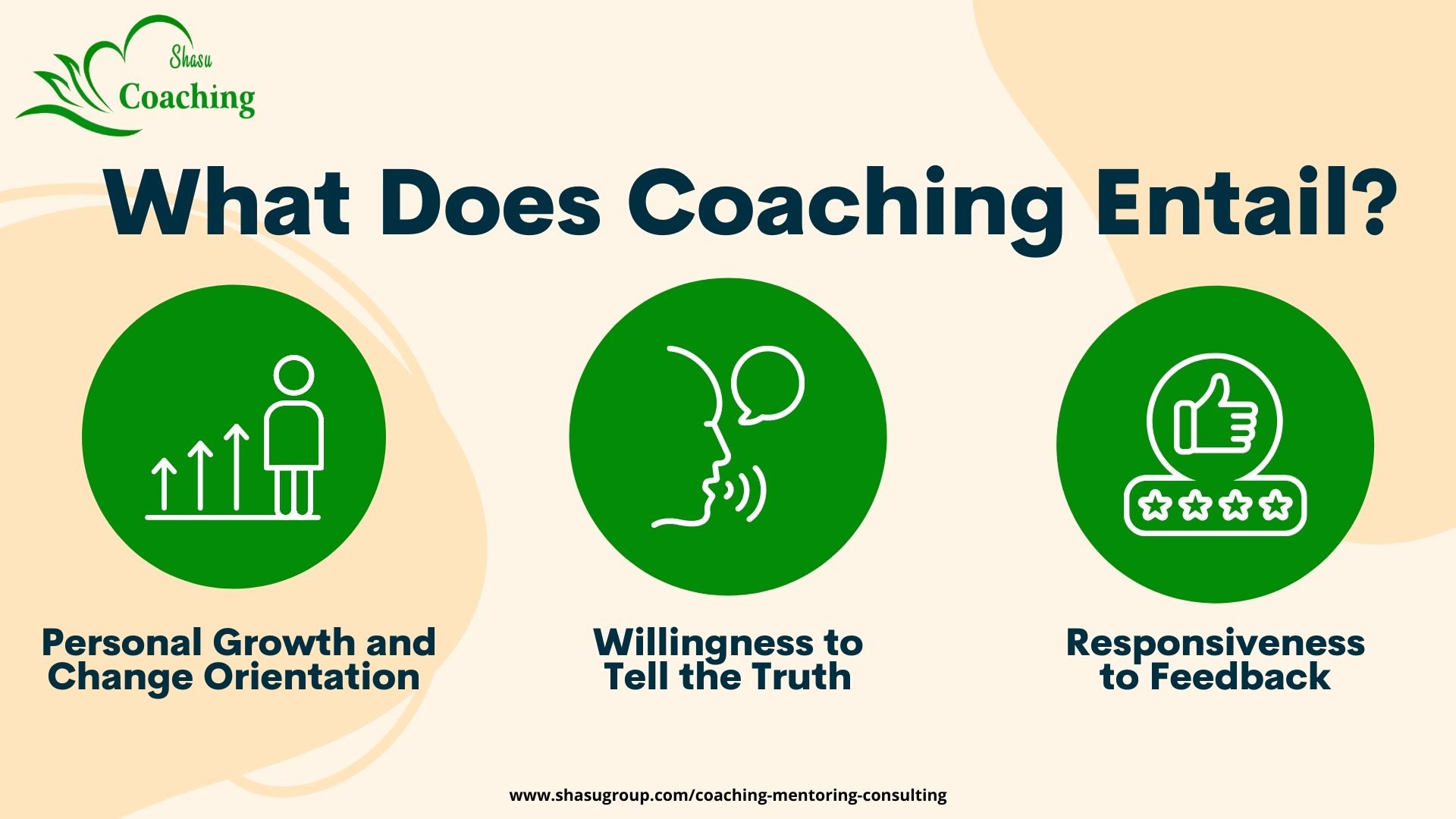 Shasu
Coaching

What Does Coaching Entail?

Personal Growth and Change Orientation

Willingness to Tell the Truth

Responsiveness to Feedback

www.shasugroup.com/coaching-mentoring-consulting